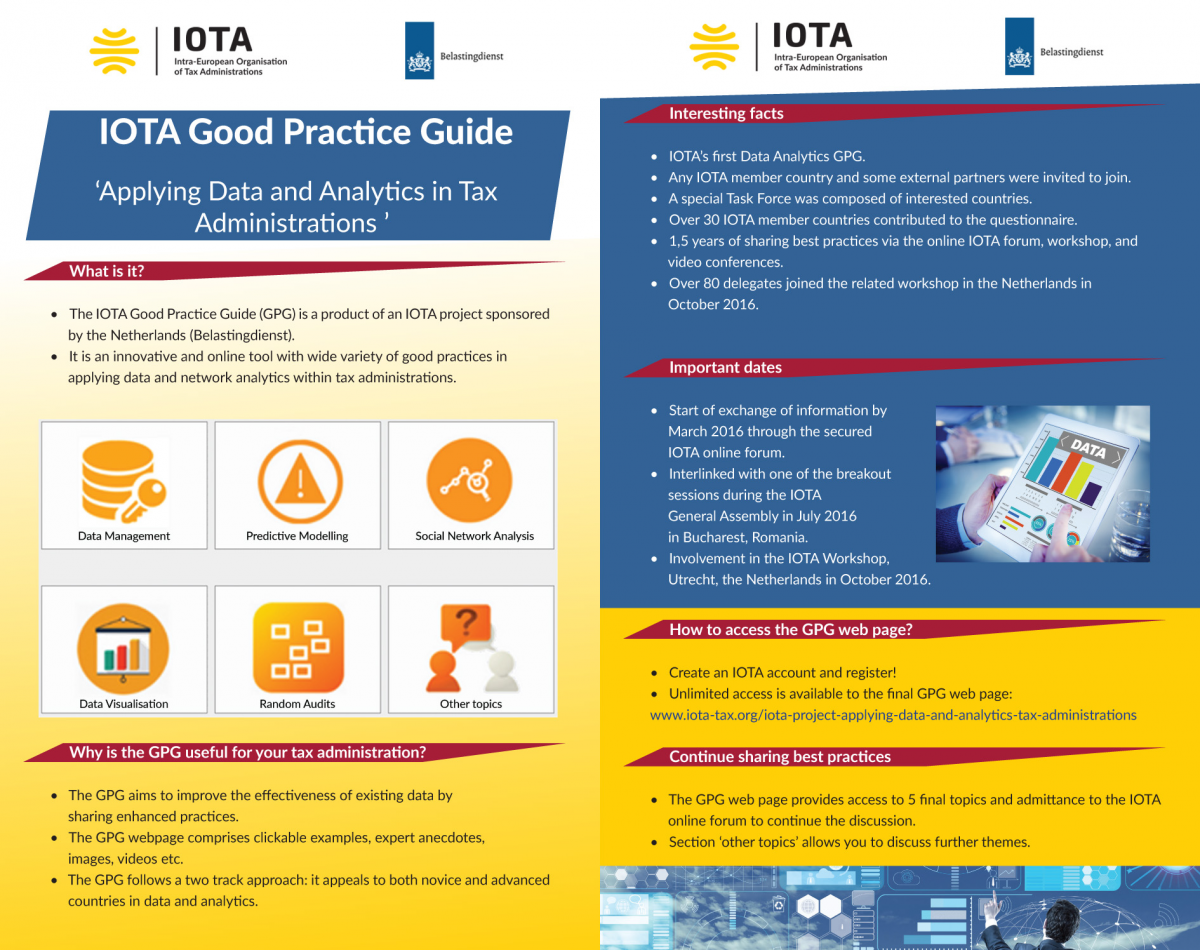 IOTA
Intra-European Organisation of Tax Administrations

Belastingdienst

IOTA Good Practice Guide

'Applying Data and Analytics in Tax Administrations '

What is it?

• The IOTA Good Practice Guide (GPG) is a product of an IOTA project sponsored by the Netherlands (Belastingdienst).
• It is an innovative and online tool with wide variety of good practices in applying data and network analytics within tax administrations.

Data Management
Predictive Modelling
Social Network Analysis
Data Visualisation
Random Audits
Other topics

Why is the GPG useful for your tax administration?

• The GPG aims to improve the effectiveness of existing data by sharing enhanced practices.
• The GPG webpage comprises clickable examples, expert anecdotes, images, videos etc.
• The GPG follows a two track approach: it appeals to both novice and advanced countries in data and analytics.

IOTA
Intra-European Organisation of Tax Administrations

Belastingdienst

Interesting facts

• IOTA's first Data Analytics GPG.
• Any IOTA member country and some external partners were invited to join.
• A special Task Force was composed of interested countries.
• Over 30 IOTA member countries contributed to the questionnaire.
• 1,5 years of sharing best practices via the online IOTA forum, workshop, and video conferences.
• Over 80 delegates joined the related workshop in the Netherlands in October 2016.

Important dates

• Start of exchange of information by March 2016 through the secured IOTA online forum.
• Interlinked with one of the breakout sessions during the IOTA General Assembly in July 2016 in Bucharest, Romania.
• Involvement in the IOTA Workshop, Utrecht, the Netherlands in October 2016.

DATA

How to access the GPG web page?

• Create an IOTA account and register!
• Unlimited access is available to the final GPG web page:
www.iota-tax.org/iota-project-applying-data-and-analytics-tax-administrations

Continue sharing best practices

• The GPG web page provides access to 5 final topics and admittance to the IOTA online forum to continue the discussion.
• Section 'other topics' allows you to discuss further themes.